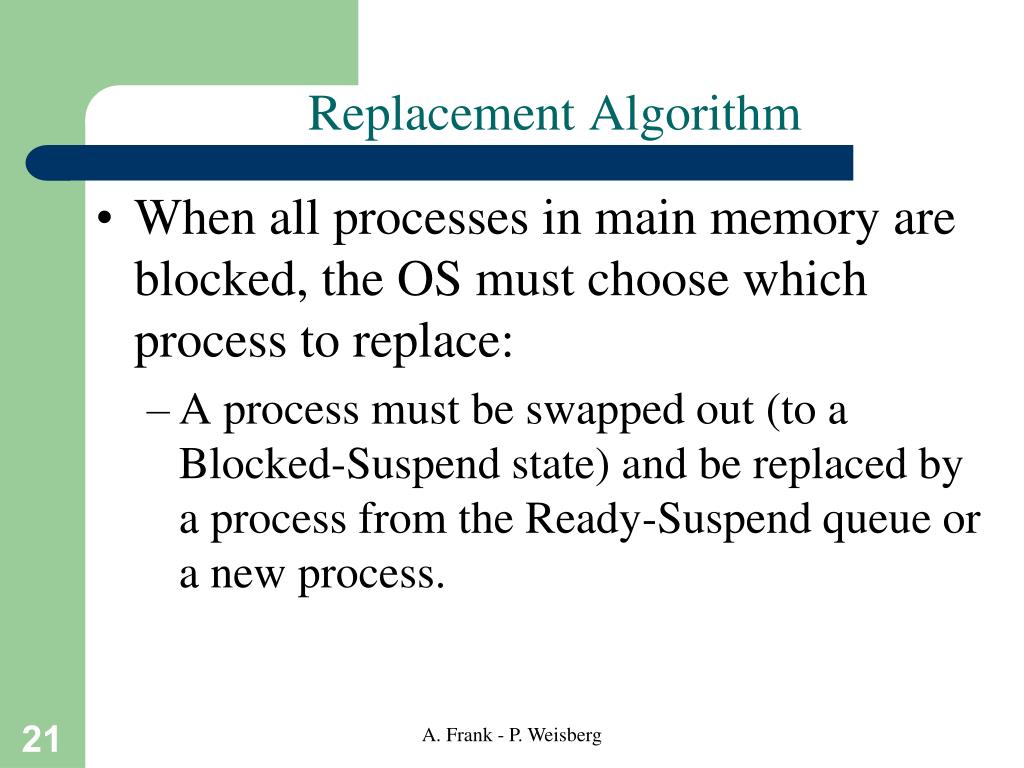 Replacement Algorithm

• When all processes in main memory are blocked, the OS must choose which process to replace:

– A process must be swapped out (to a Blocked-Suspend state) and be replaced by a process from the Ready-Suspend queue or a new process.

21

A. Frank - P. Weisberg